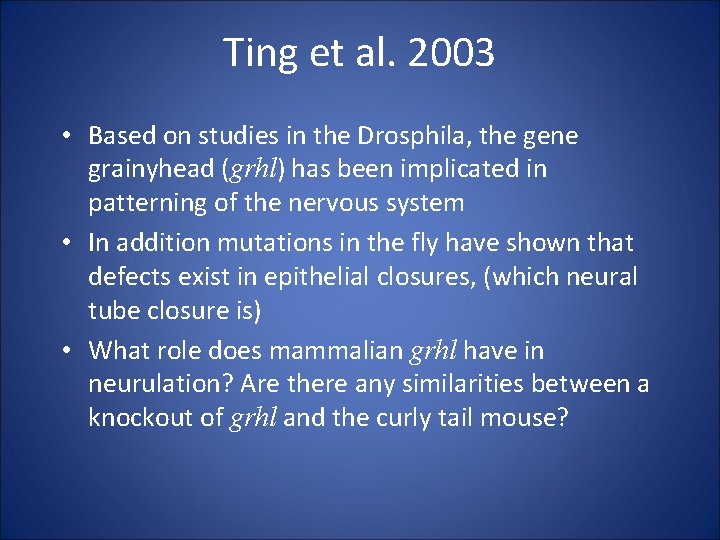 Ting et al. 2003

• Based on studies in the Drosphila, the gene grainyhead (grhl) has been implicated in patterning of the nervous system
• In addition mutations in the fly have shown that defects exist in epithelial closures, (which neural tube closure is)
• What role does mammalian grhl have in neurulation? Are there any similarities between a knockout of grhl and the curly tail mouse?